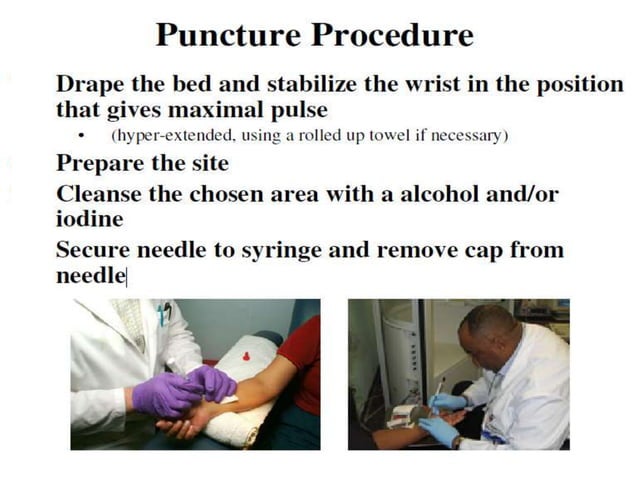 Puncture Procedure

Drape the bed and stabilize the wrist in the position that gives maximal pulse

• (hyper-extended, using a rolled up towel if necessary)

Prepare the site

Cleanse the chosen area with a alcohol and/or iodine

Secure needle to syringe and remove cap from needle